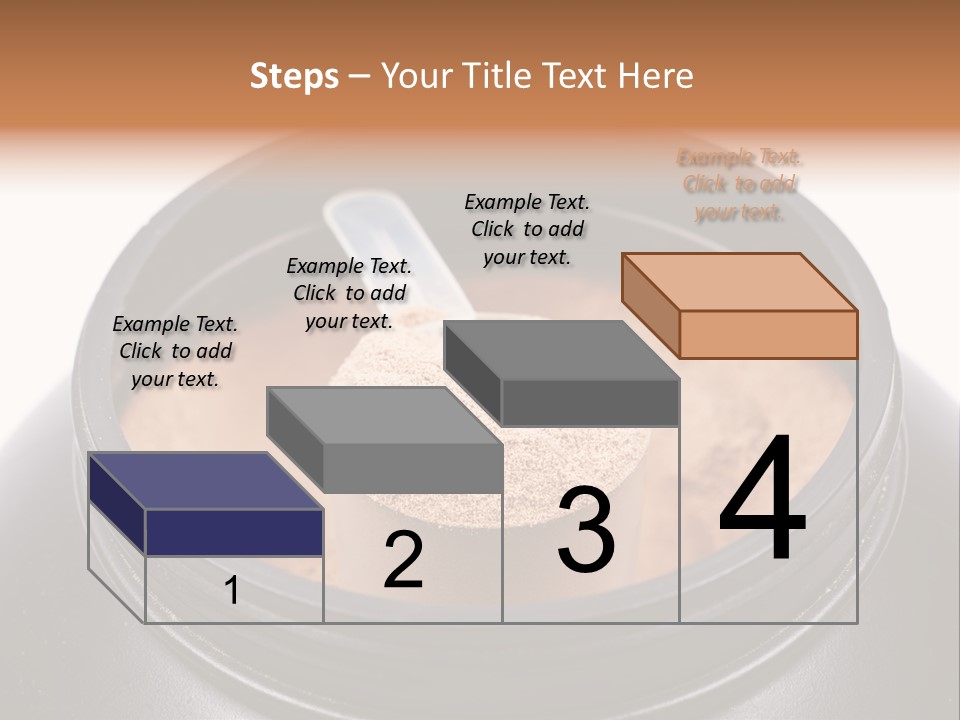 Steps – Your Title Text Here

Example Text. Click to add your text.

Example Text. Click to add your text.

Example Text. Click to add your text.

Example Text. Click to add your text.

1

2

3

4